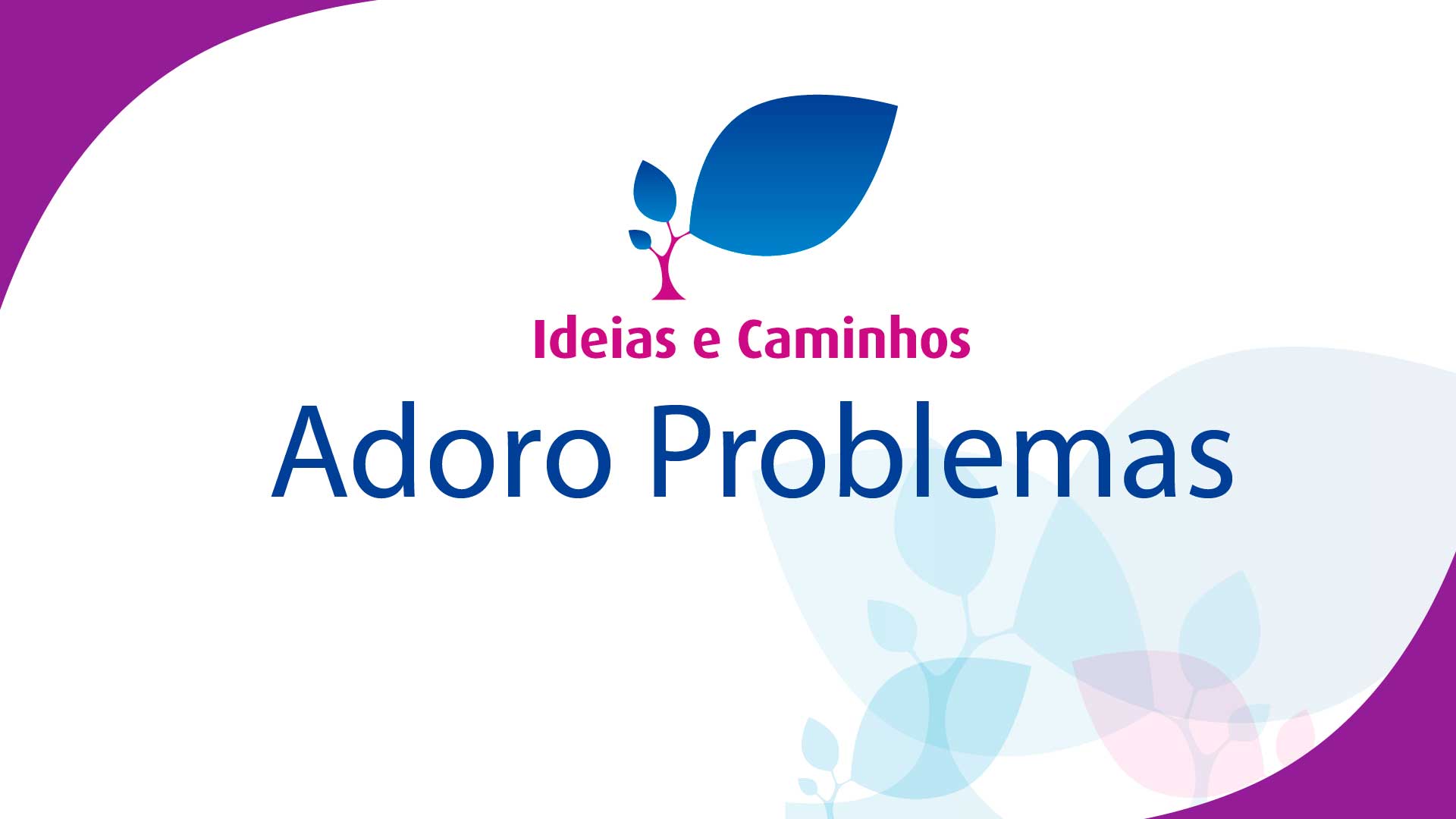 Ideias e Caminhos

Adoro Problemas